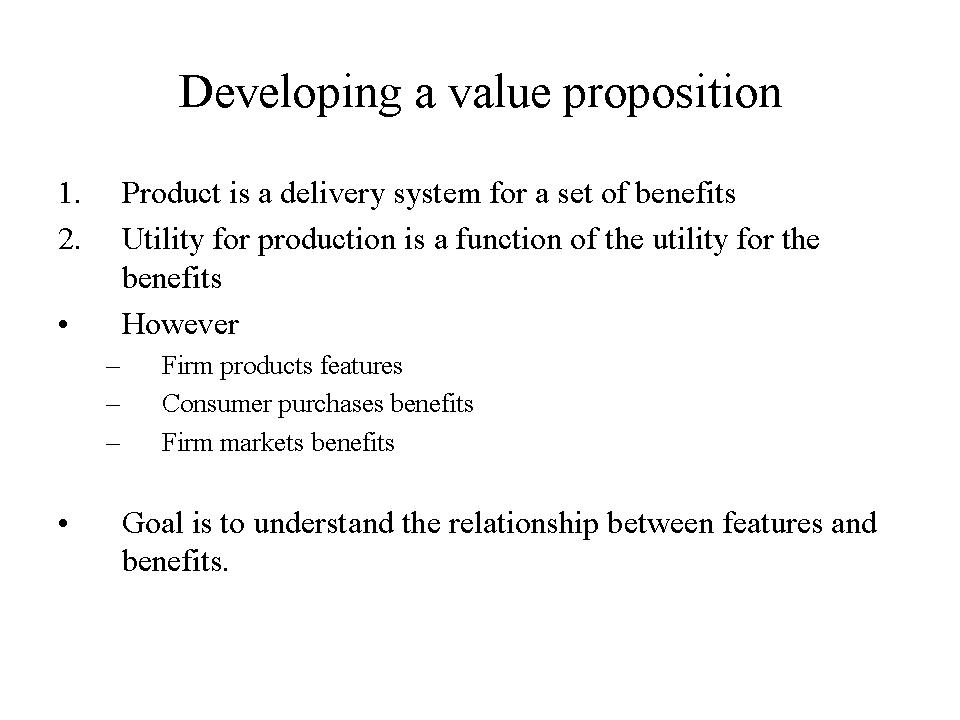 Developing a value proposition

1. Product is a delivery system for a set of benefits
2. Utility for production is a function of the utility for the benefits

• However
– Firm products features
– Consumer purchases benefits
– Firm markets benefits

• Goal is to understand the relationship between features and benefits.